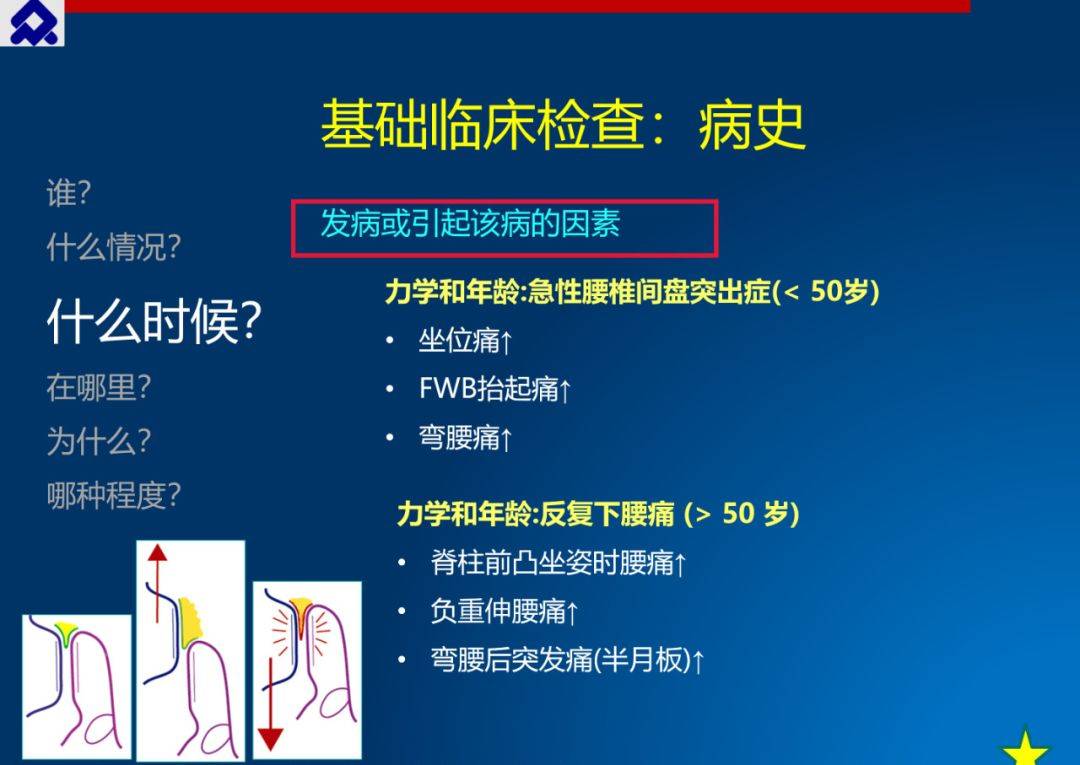 基础临床检查：病史

谁?
什么情况?
什么时候?
在哪里?
为什么?
哪种程度?

发病或引起该病的因素

力学和年龄:急性腰椎间盘突出症(< 50岁)
• 坐位痛↑
• FWB抬起痛↑
• 弯腰痛↑

力学和年龄:反复下腰痛 (> 50 岁)
• 脊柱前凸坐姿时腰痛↑
• 负重伸腰痛↑
• 弯腰后突发痛(半月板)↑